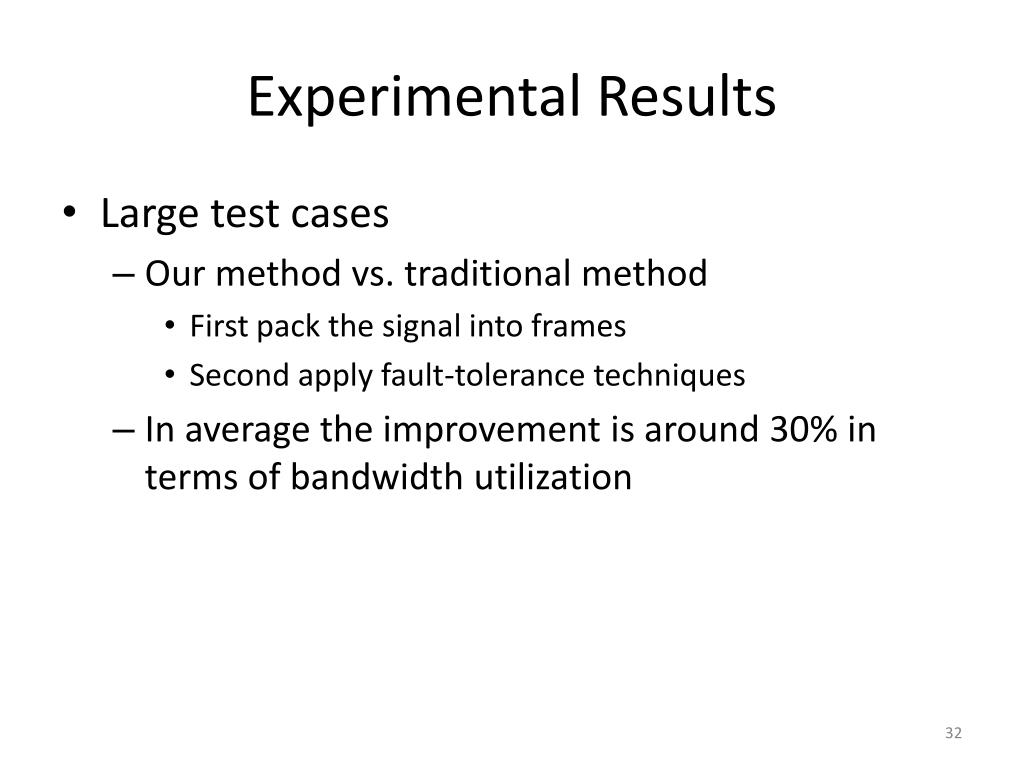 Experimental Results

• Large test cases
– Our method vs. traditional method
• First pack the signal into frames
• Second apply fault-tolerance techniques
– In average the improvement is around 30% in terms of bandwidth utilization

32